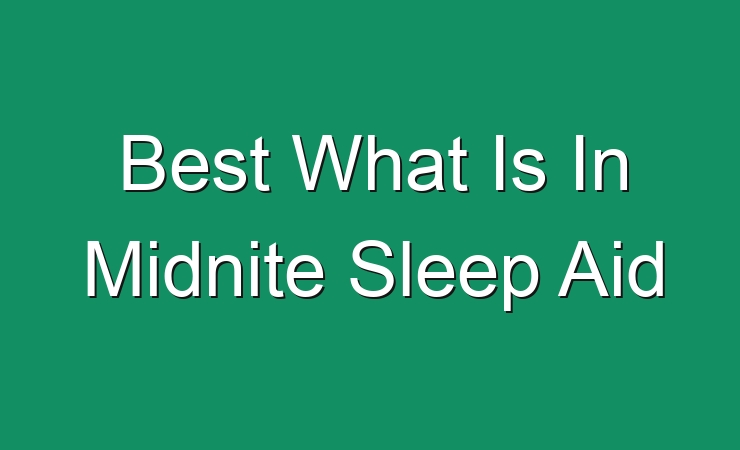 Best What Is In Midnite Sleep Aid